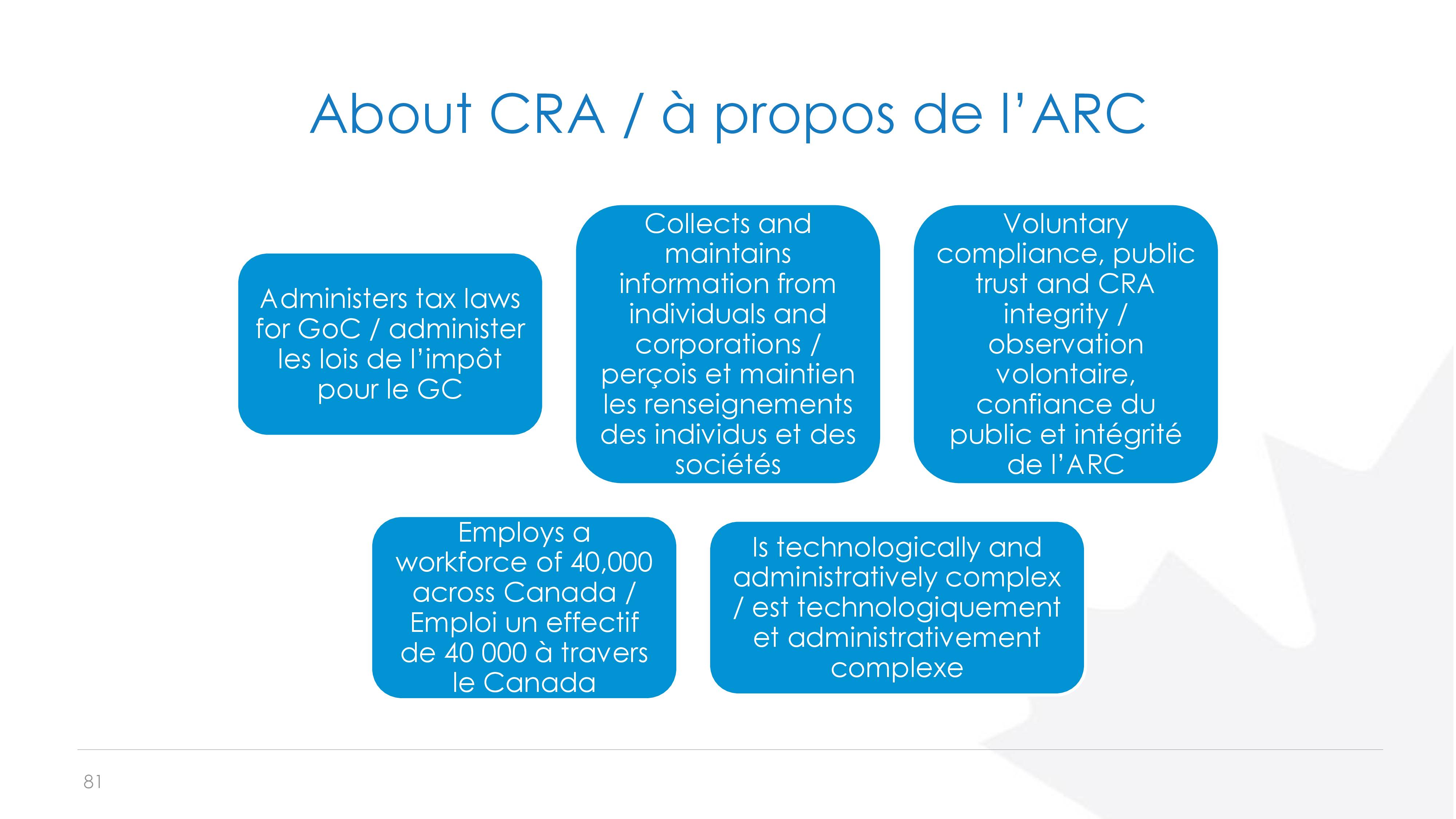 About CRA / à propos de l’ARC

Administers tax laws for GoC / administer les lois de l’impôt pour le GC

Collects and maintains information from individuals and corporations / perçois et maintien les renseignements des individus et des sociétés

Voluntary compliance, public trust and CRA integrity / observation volontaire, confiance du public et intégrité de l’ARC

Employs a workforce of 40,000 across Canada / Emploi un effectif de 40 000 à travers le Canada

Is technologically and administratively complex / est technologiquement et administrativement complexe

81